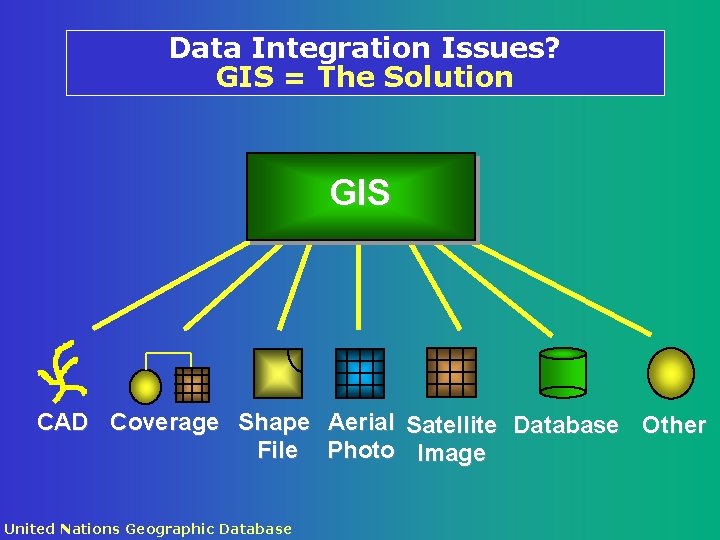 Data Integration Issues?
GIS = The Solution

GIS

CAD

Coverage

Shape File

Aerial Photo

Satellite Image

Database

Other

United Nations Geographic Database